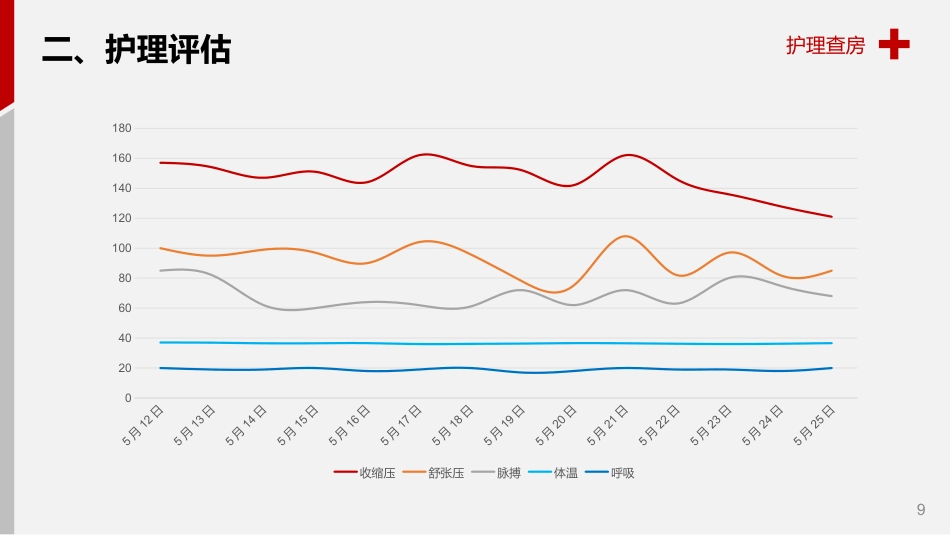 二、护理评估

护理查房

180
160
140
120
100
80
60
40
20
0

5月12日
5月13日
5月14日
5月15日
5月16日
5月17日
5月18日
5月19日
5月20日
5月21日
5月22日
5月23日
5月24日
5月25日

收缩压 舒张压 脉搏 体温 呼吸

9